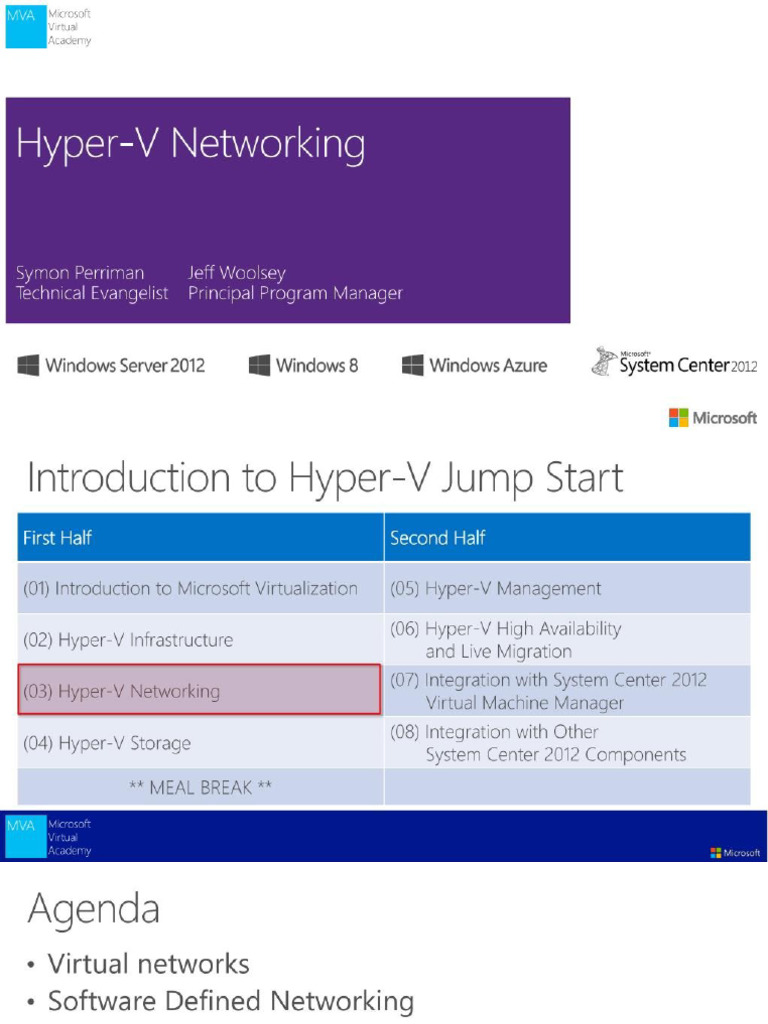 MVA Microsoft Virtual Academy

Hyper-V Networking

Symon Perriman Technical Evangelist

Jeff Woolsey Principal Program Manager

Windows Server 2012 Windows 8 Windows Azure Microsoft System Center 2012

Microsoft

Introduction to Hyper-V Jump Start

| First Half | Second Half |
|---|---|
| (01) Introduction to Microsoft Virtualization | (05) Hyper-V Management |
| (02) Hyper-V Infrastructure | (06) Hyper-V High Availability and Live Migration |
| (03) Hyper-V Networking | (07) Integration with System Center 2012 Virtual Machine Manager |
| (04) Hyper-V Storage | (08) Integration with Other System Center 2012 Components |
| ** MEAL BREAK ** | |

MVA Microsoft Virtual Academy

Microsoft

Agenda

• Virtual networks
• Software Defined Networking